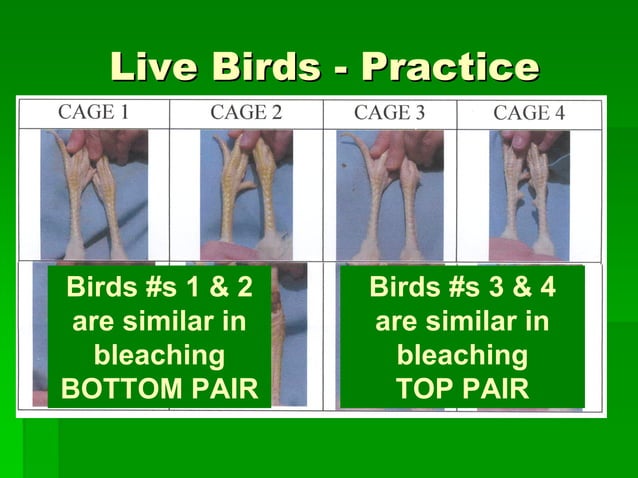 Live Birds - Practice

| CAGE 1 | CAGE 2 | CAGE 3 | CAGE 4 |
|---|---|---|---|

Birds #s 1 & 2 are similar in bleaching BOTTOM PAIR

Birds #s 3 & 4 are similar in bleaching TOP PAIR